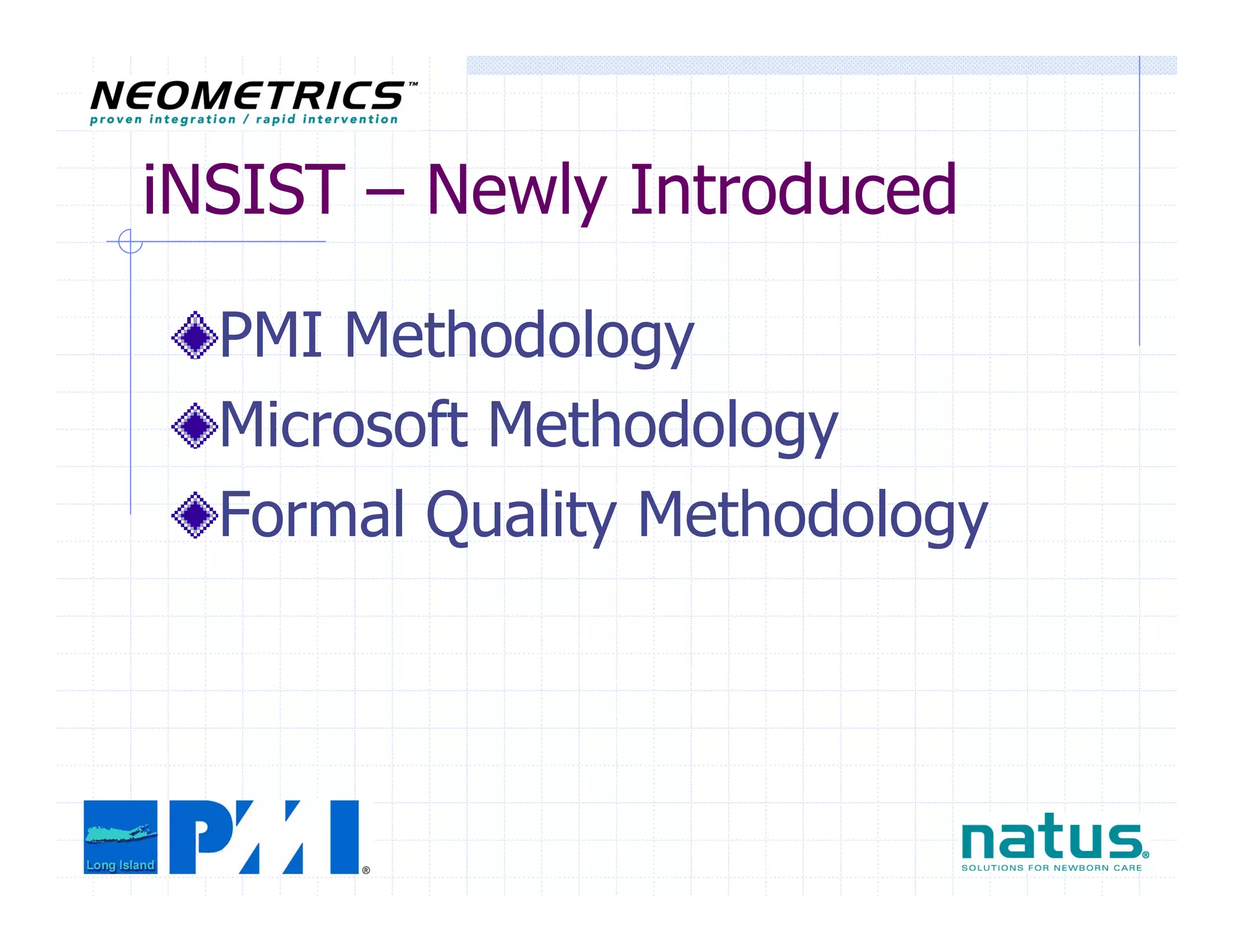 NEOMETRICS™
proven integration / rapid intervention

iNSIST – Newly Introduced

PMI Methodology
Microsoft Methodology
Formal Quality Methodology

Long Island PMI®

natus®
SOLUTIONS FOR NEWBORN CARE